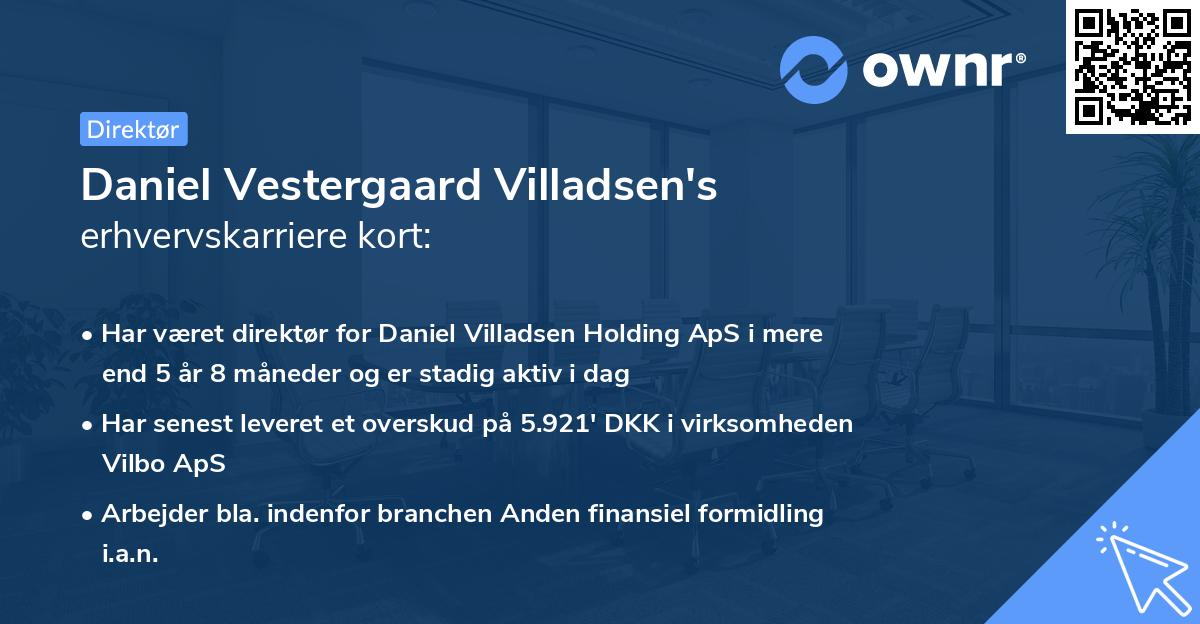 ownr®

Direktør

Daniel Vestergaard Villadsen's erhvervskarriere kort:

• Har været direktør for Daniel Villadsen Holding ApS i mere end 5 år 8 måneder og er stadig aktiv i dag

• Har senest leveret et overskud på 5.921' DKK i virksomheden Vilbo ApS

• Arbejder bla. indenfor branchen Anden finansiel formidling i.a.n.